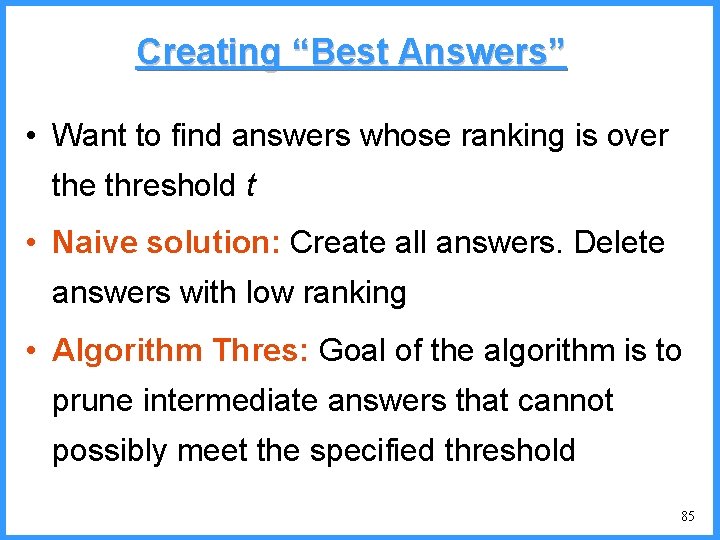 Creating “Best Answers”

• Want to find answers whose ranking is over the threshold $t$

• Naive solution: Create all answers. Delete answers with low ranking

• Algorithm Thres: Goal of the algorithm is to prune intermediate answers that cannot possibly meet the specified threshold

85